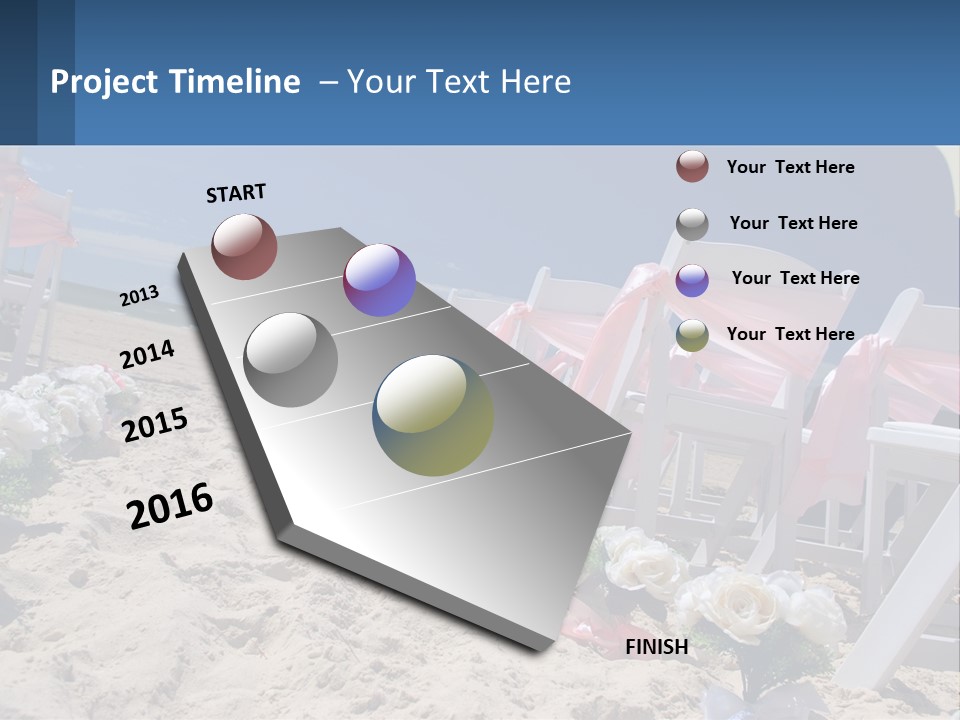 Project Timeline – Your Text Here

START

2013

2014

2015

2016

FINISH

Your Text Here

Your Text Here

Your Text Here

Your Text Here